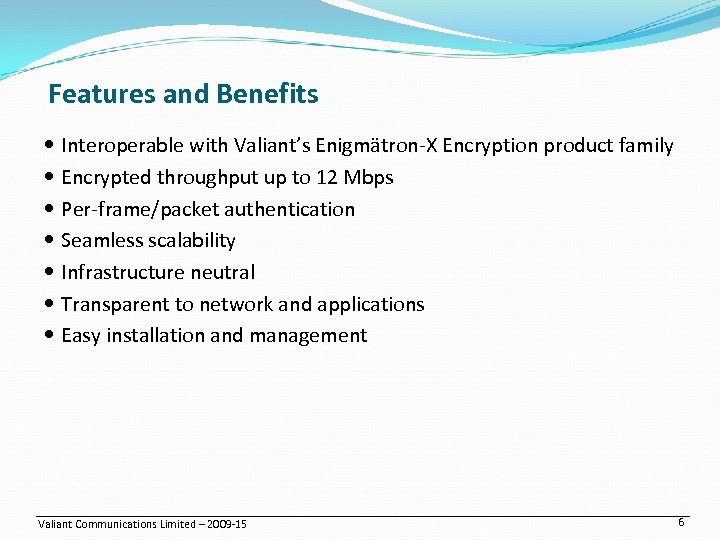 Features and Benefits

• Interoperable with Valiant's Enigmätron-X Encryption product family
• Encrypted throughput up to 12 Mbps
• Per-frame/packet authentication
• Seamless scalability
• Infrastructure neutral
• Transparent to network and applications
• Easy installation and management

Valiant Communications Limited – 2009-15

6